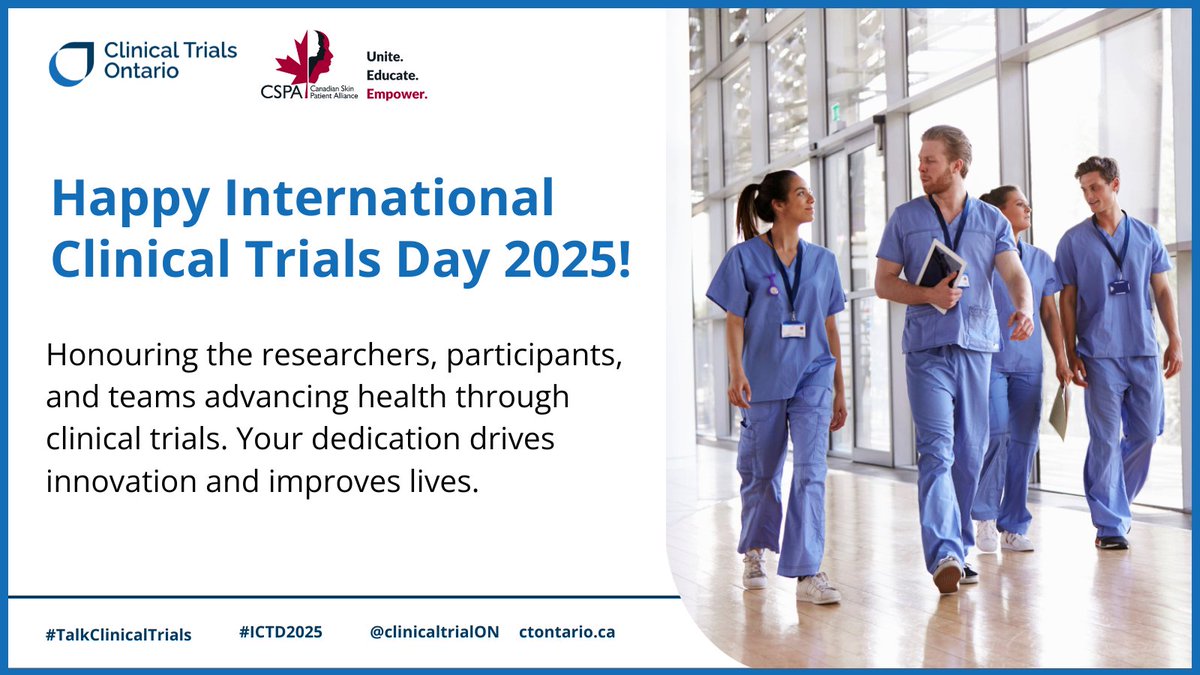 Clinical Trials Ontario

CSPA Canadian Skin Patient Alliance

Unite.
Educate.
Empower.

Happy International Clinical Trials Day 2025!

Honouring the researchers, participants, and teams advancing health through clinical trials. Your dedication drives innovation and improves lives.

#TalkClinicalTrials #ICTD2025 @clinicaltrialON ctontario.ca